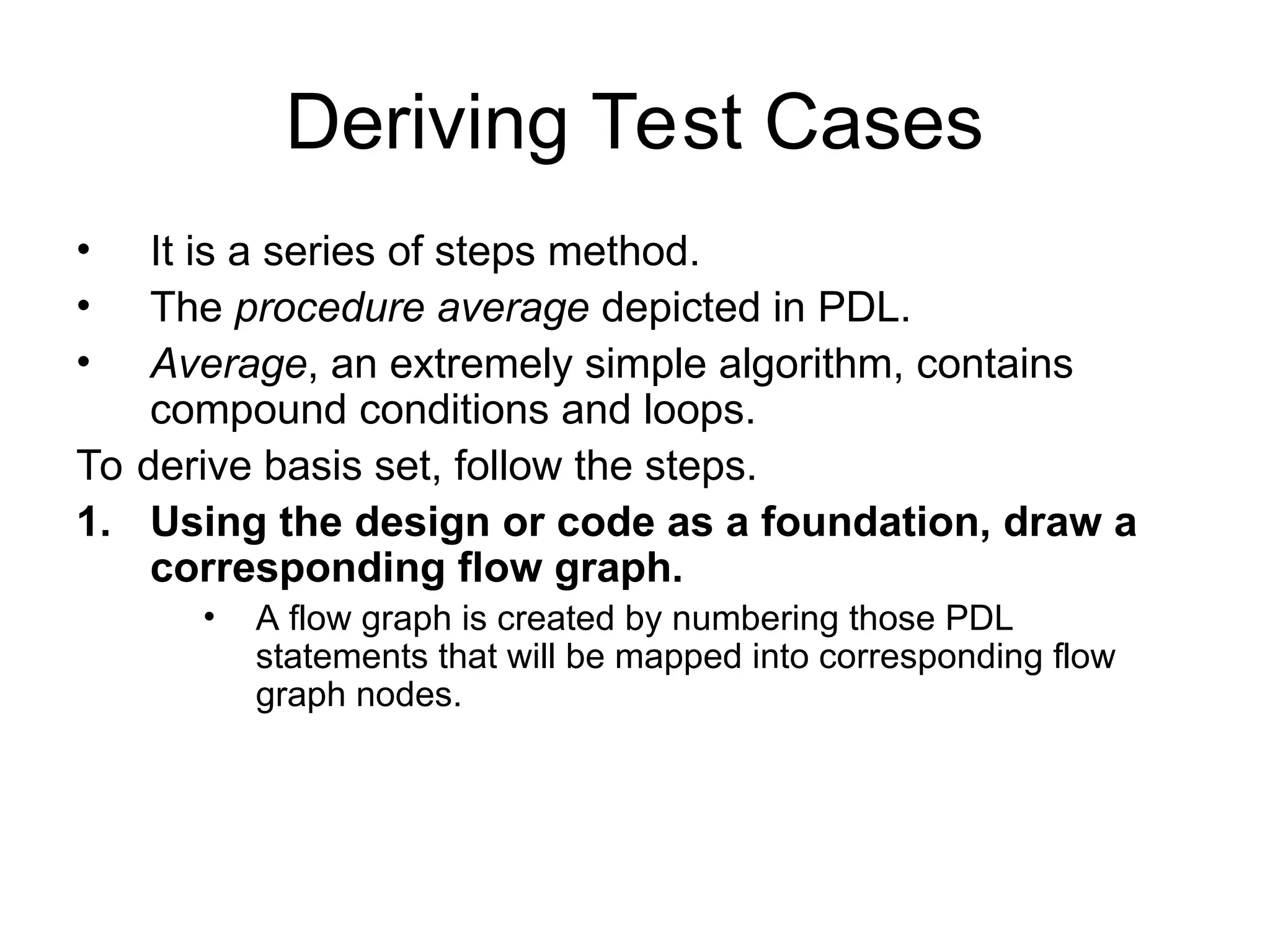 Deriving Test Cases

• It is a series of steps method.
• The procedure average depicted in PDL.
• Average, an extremely simple algorithm, contains compound conditions and loops.

To derive basis set, follow the steps.

1. Using the design or code as a foundation, draw a corresponding flow graph.
   • A flow graph is created by numbering those PDL statements that will be mapped into corresponding flow graph nodes.